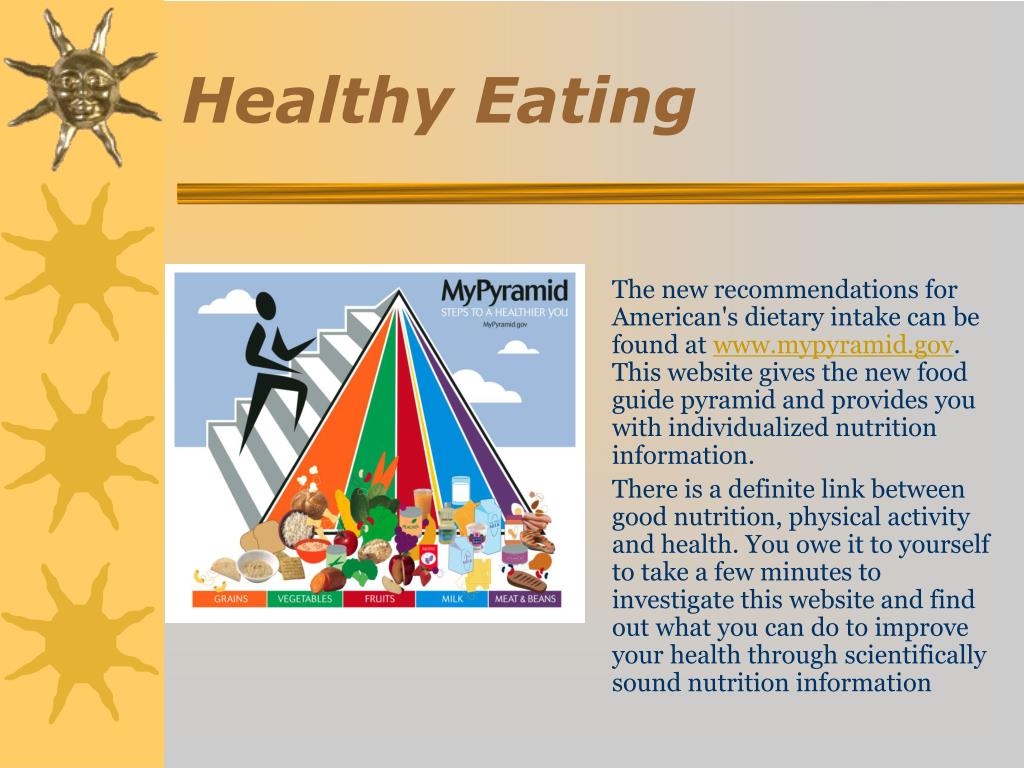 Healthy Eating

MyPyramid
STEPS TO A HEALTHIER YOU
MyPyramid.gov

GRAINS
VEGETABLES
FRUITS
MILK
MEAT & BEANS

The new recommendations for American's dietary intake can be found at www.mypyramid.gov. This website gives the new food guide pyramid and provides you with individualized nutrition information.

There is a definite link between good nutrition, physical activity and health. You owe it to yourself to take a few minutes to investigate this website and find out what you can do to improve your health through scientifically sound nutrition information